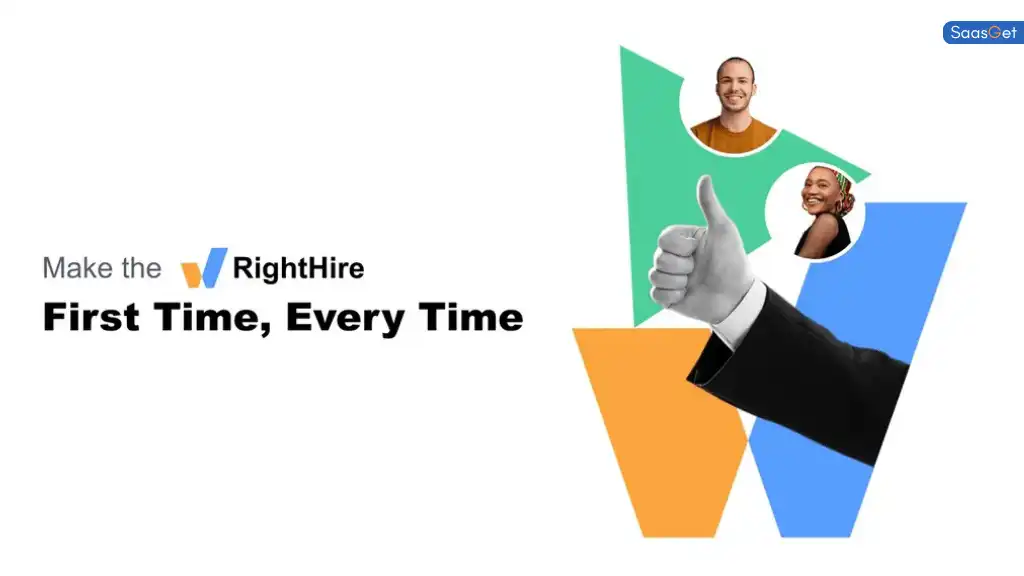 SaasGet

Make the RightHire

First Time, Every Time